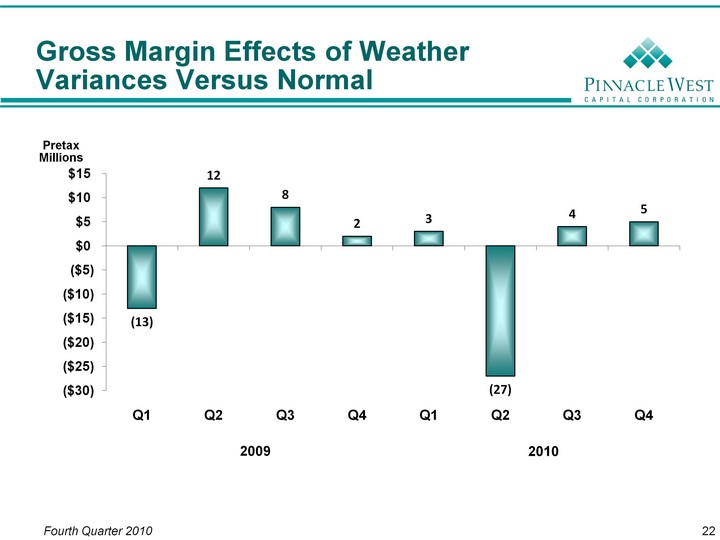 Gross Margin Effects of Weather Variances Versus Normal

PINNACLE WEST
CAPITAL CORPORATION

Pretax Millions

$15
$10
$5
$0
($5)
($10)
($15)
($20)
($25)
($30)

(13)
12
8
2
3
(27)
4
5

Q1 Q2 Q3 Q4 Q1 Q2 Q3 Q4

2009 2010

Fourth Quarter 2010

22